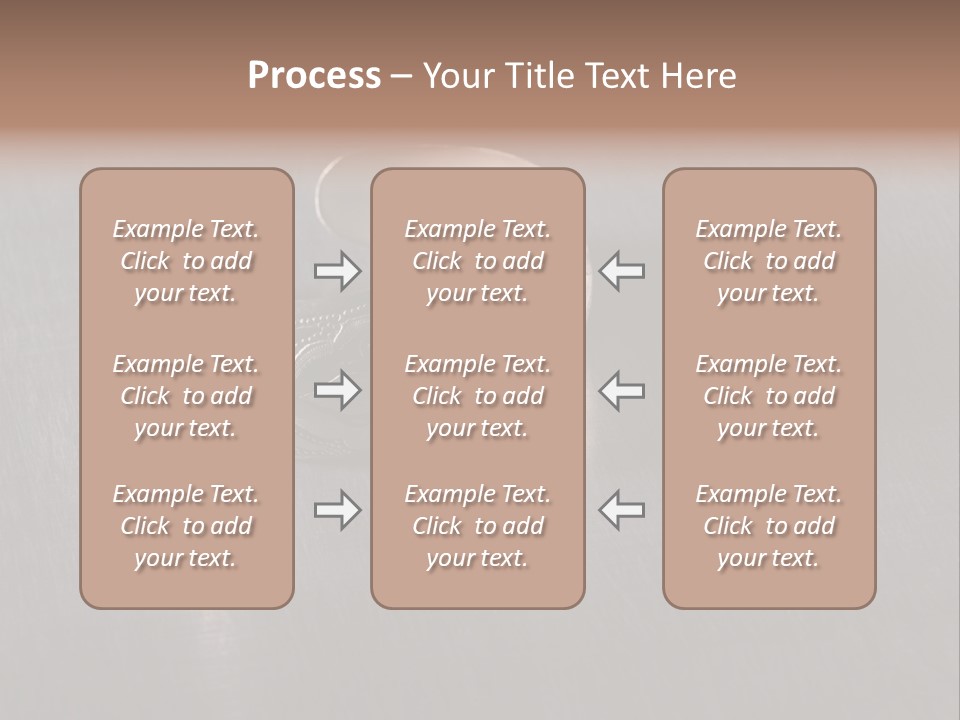 Process – Your Title Text Here

Example Text. Click to add your text.

Example Text. Click to add your text.

Example Text. Click to add your text.

Example Text. Click to add your text.

Example Text. Click to add your text.

Example Text. Click to add your text.

Example Text. Click to add your text.

Example Text. Click to add your text.

Example Text. Click to add your text.